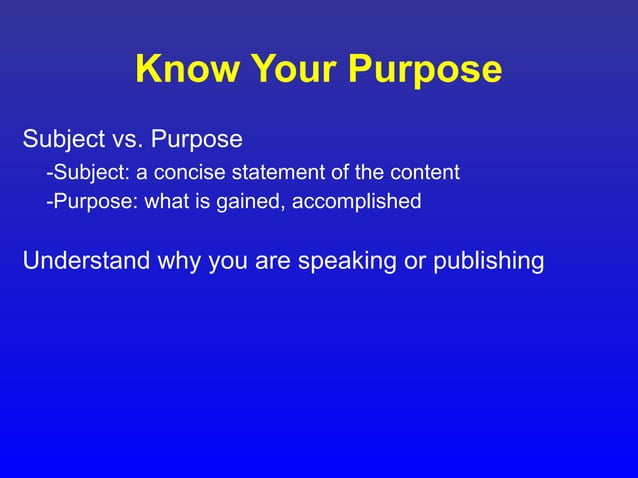 Know Your Purpose

Subject vs. Purpose

-Subject: a concise statement of the content
-Purpose: what is gained, accomplished

Understand why you are speaking or publishing